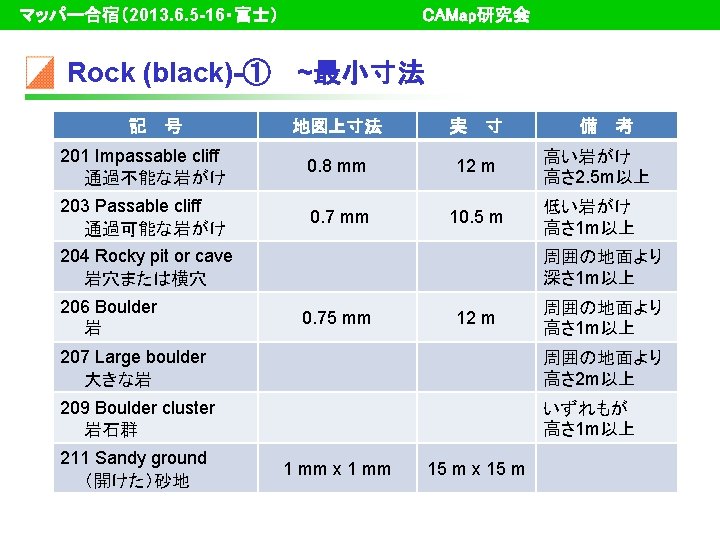 マッパー合宿（2013.6.5-16・富士）　CAMap研究会

Rock (black)-①　~最小寸法

| 記　号 | 地図上寸法 | 実　寸 | 備　考 |
|---|---|---|---|
| 201 Impassable cliff 通過不能な岩がけ | 0.8 mm | 12 m | 高い岩がけ 高さ2.5m以上 |
| 203 Passable cliff 通過可能な岩がけ | 0.7 mm | 10.5 m | 低い岩がけ 高さ1m以上 |
| 204 Rocky pit or cave 岩穴または横穴 | | | 周囲の地面より 深さ1m以上 |
| 206 Boulder 岩 | 0.75 mm | 12 m | 周囲の地面より 高さ1m以上 |
| 207 Large boulder 大きな岩 | | | 周囲の地面より 高さ2m以上 |
| 209 Boulder cluster 岩石群 | | | いずれもが 高さ1m以上 |
| 211 Sandy ground （開けた）砂地 | 1 mm x 1 mm | 15 m x 15 m | |